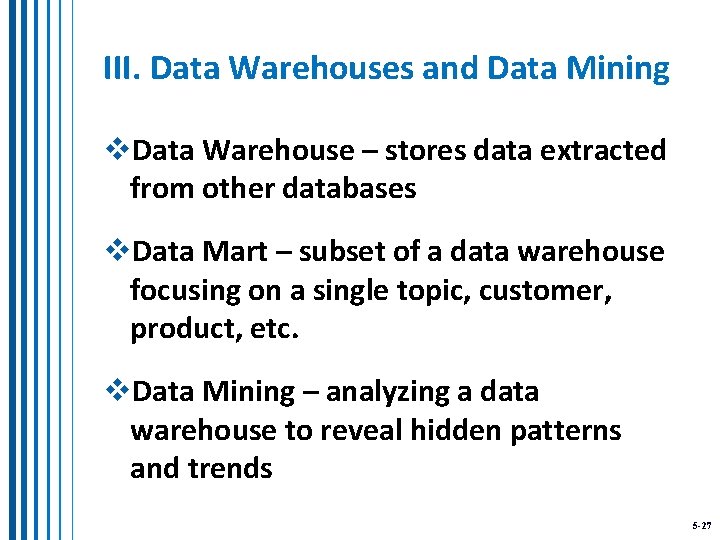 III. Data Warehouses and Data Mining

❖Data Warehouse – stores data extracted from other databases

❖Data Mart – subset of a data warehouse focusing on a single topic, customer, product, etc.

❖Data Mining – analyzing a data warehouse to reveal hidden patterns and trends

5-27